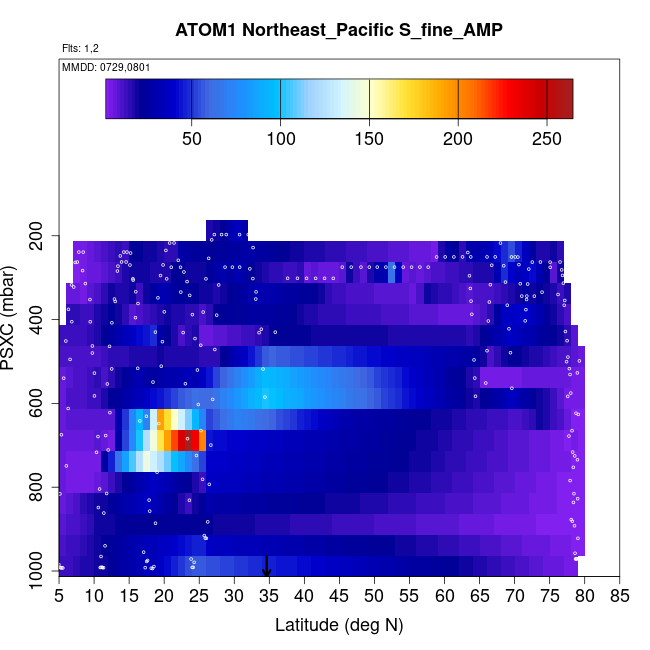 ATOM1 Northeast_Pacific S_fine_AMP

Flts: 1,2

MMDD: 0729,0801

50 100 150 200 250

PSXC (mbar)

200
400
600
800
1000

5 10 15 20 25 30 35 40 45 50 55 60 65 70 75 80 85

Latitude (deg N)